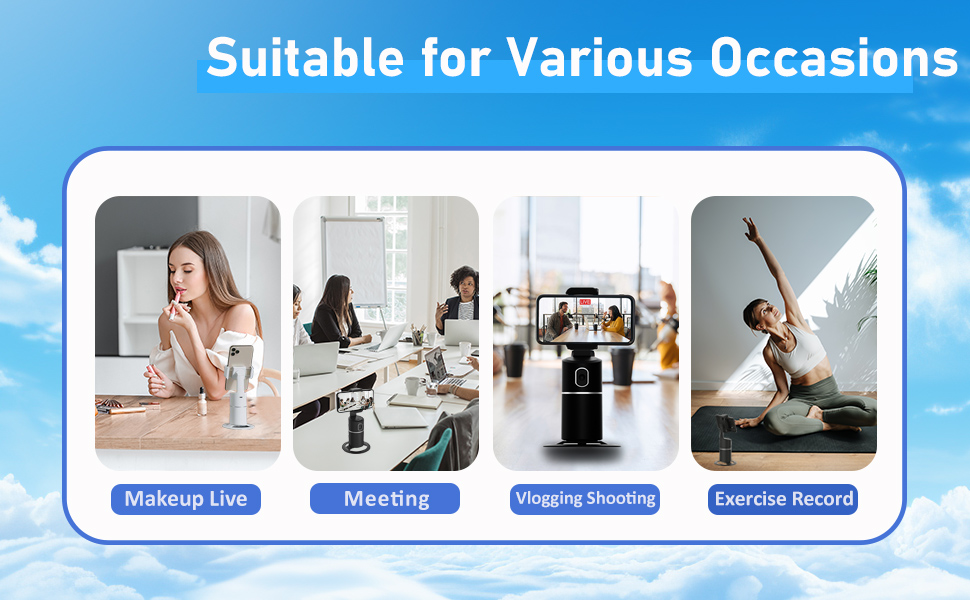 Suitable for Various Occasions

Makeup Live

Meeting

Vlogging Shooting

Exercise Record